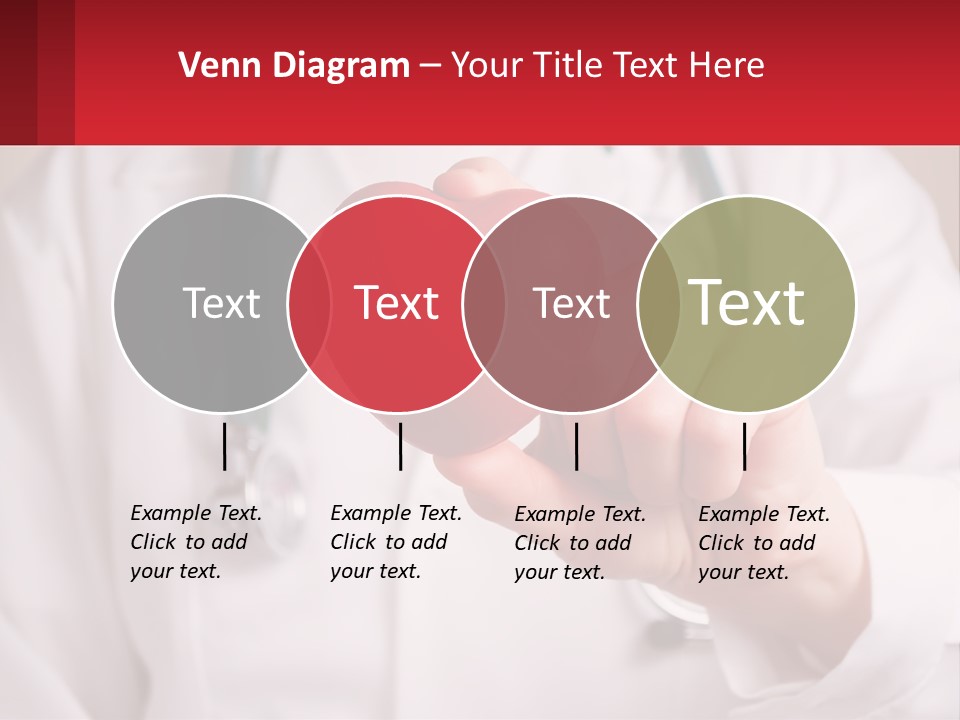 Venn Diagram – Your Title Text Here

Text

Text

Text

Text

Example Text. Click to add your text.

Example Text. Click to add your text.

Example Text. Click to add your text.

Example Text. Click to add your text.